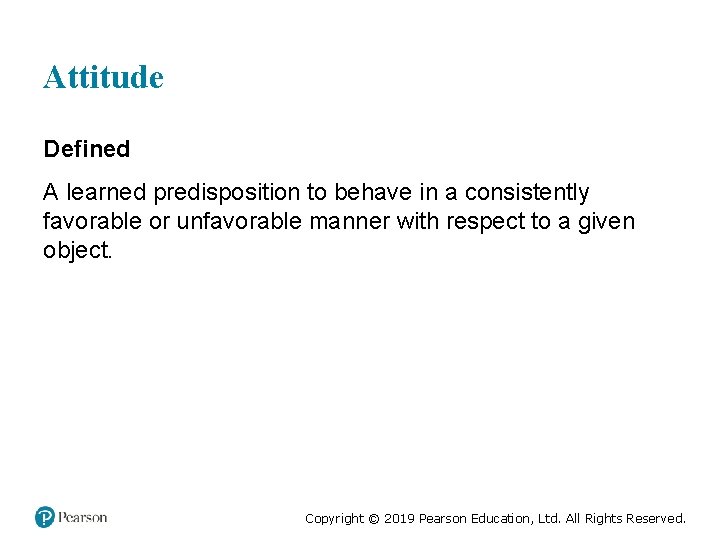 Attitude

Defined

A learned predisposition to behave in a consistently favorable or unfavorable manner with respect to a given object.

Pearson

Copyright © 2019 Pearson Education, Ltd. All Rights Reserved.